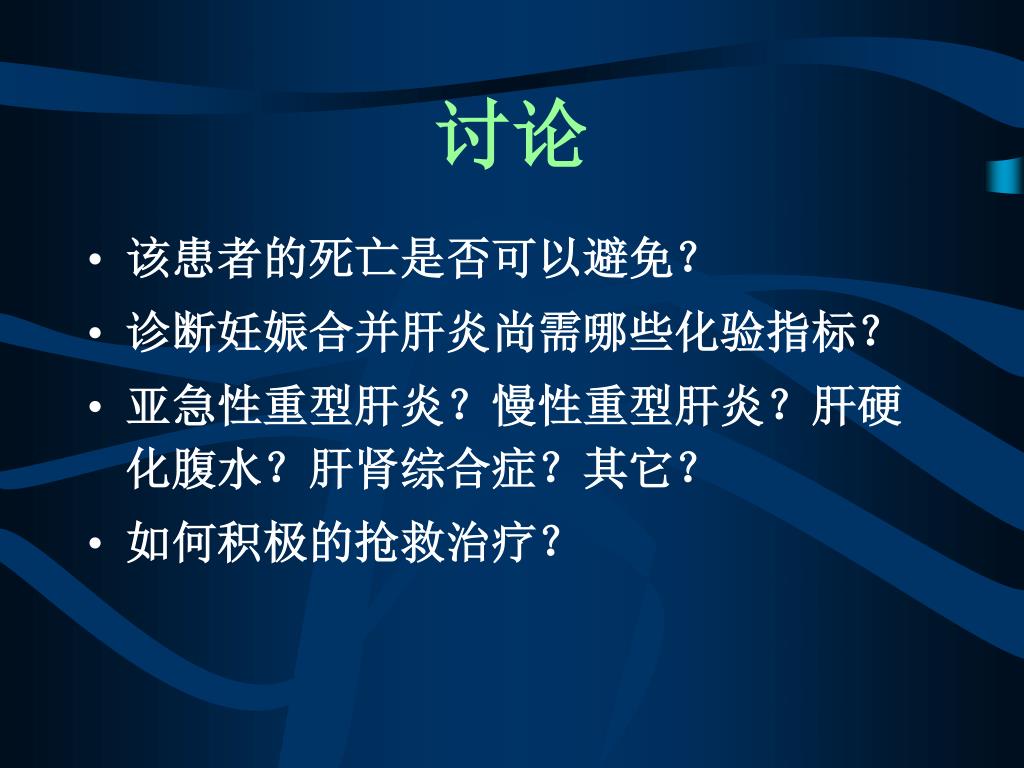 讨论

• 该患者的死亡是否可以避免？
• 诊断妊娠合并肝炎尚需哪些化验指标？
• 亚急性重型肝炎？慢性重型肝炎？肝硬化腹水？肝肾综合症？其它？
• 如何积极的抢救治疗？